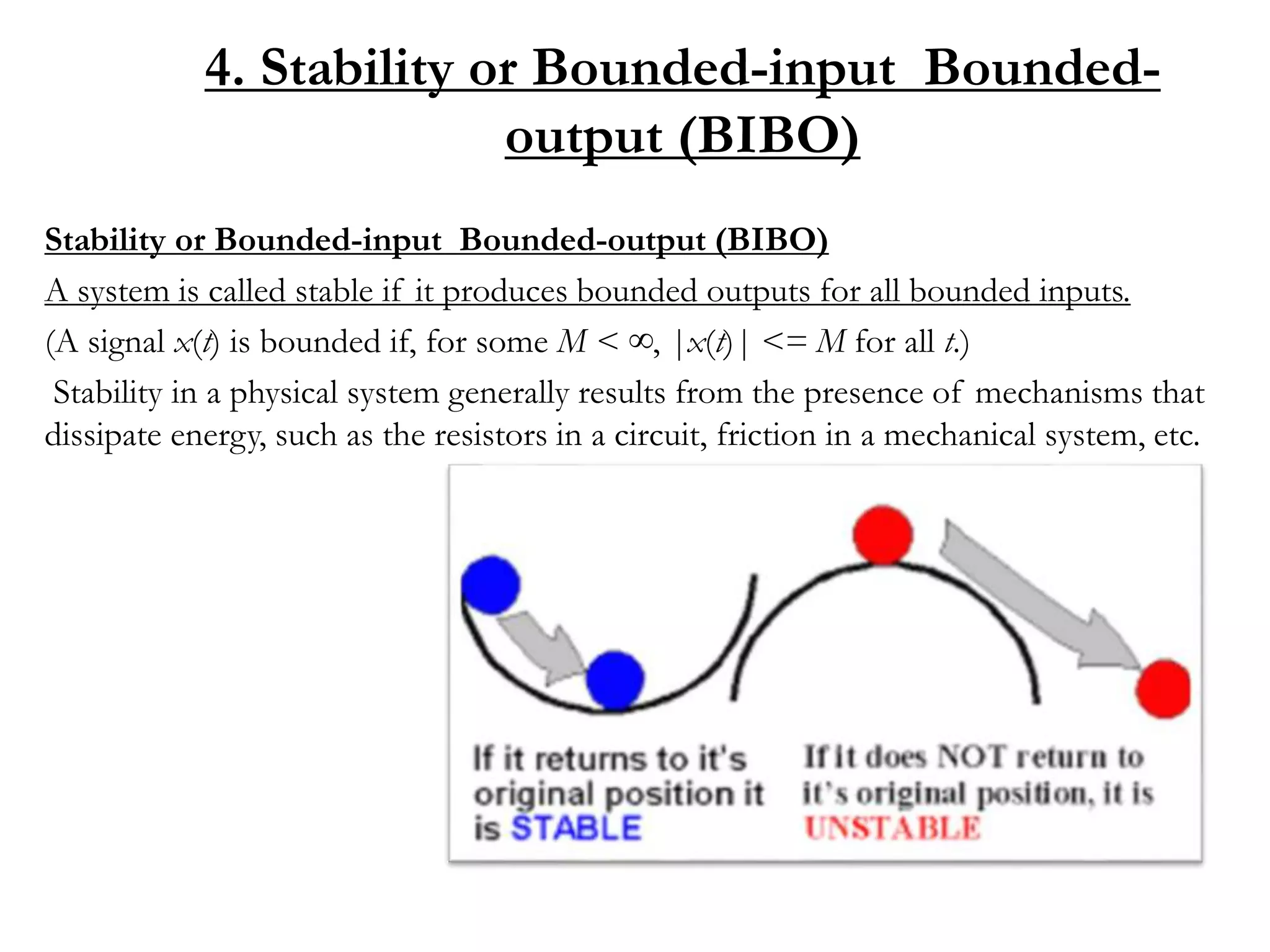 4. Stability or Bounded-input Bounded-output (BIBO)

Stability or Bounded-input Bounded-output (BIBO)

A system is called stable if it produces bounded outputs for all bounded inputs.

(A signal $x(t)$ is bounded if, for some $M < \infty$, $|x(t)| <= M$ for all $t$.)

Stability in a physical system generally results from the presence of mechanisms that dissipate energy, such as the resistors in a circuit, friction in a mechanical system, etc.

If it returns to it's original position it is STABLE

If it does NOT return to it's original position, it is UNSTABLE